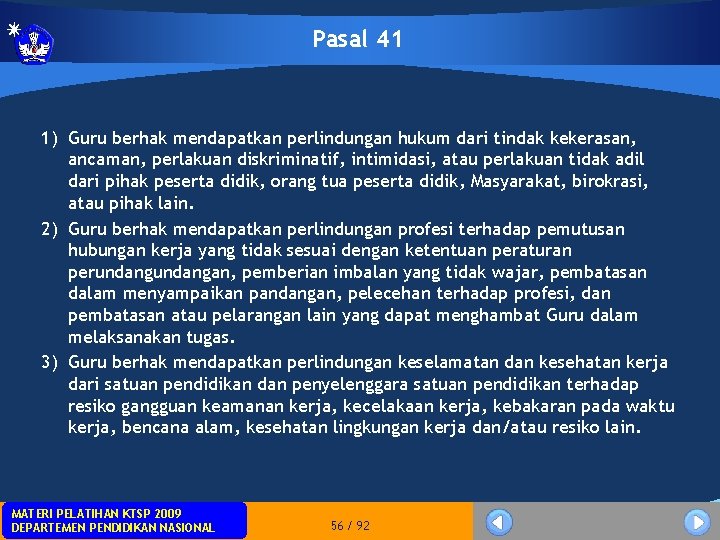 Pasal 41

1) Guru berhak mendapatkan perlindungan hukum dari tindak kekerasan, ancaman, perlakuan diskriminatif, intimidasi, atau perlakuan tidak adil dari pihak peserta didik, orang tua peserta didik, Masyarakat, birokrasi, atau pihak lain.

2) Guru berhak mendapatkan perlindungan profesi terhadap pemutusan hubungan kerja yang tidak sesuai dengan ketentuan peraturan perundangundangan, pemberian imbalan yang tidak wajar, pembatasan dalam menyampaikan pandangan, pelecehan terhadap profesi, dan pembatasan atau pelarangan lain yang dapat menghambat Guru dalam melaksanakan tugas.

3) Guru berhak mendapatkan perlindungan keselamatan dan kesehatan kerja dari satuan pendidikan dan penyelenggara satuan pendidikan terhadap resiko gangguan keamanan kerja, kecelakaan kerja, kebakaran pada waktu kerja, bencana alam, kesehatan lingkungan kerja dan/atau resiko lain.

MATERI PELATIHAN KTSP 2009
DEPARTEMEN PENDIDIKAN NASIONAL

56 / 92